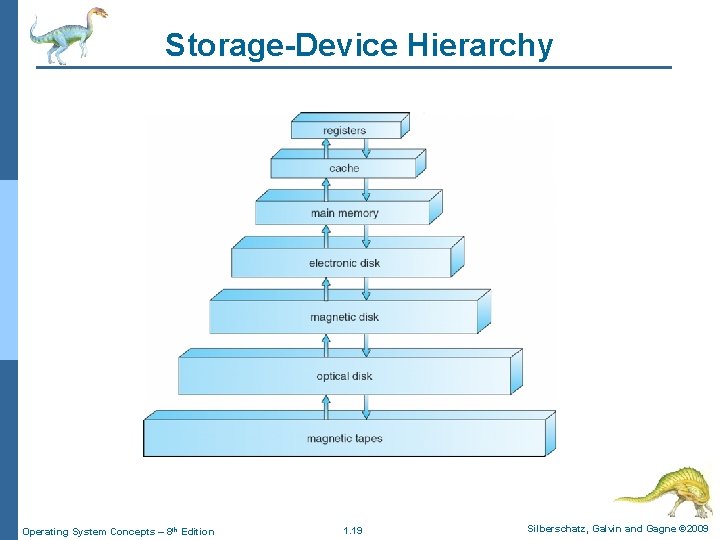 Storage-Device Hierarchy

registers

cache

main memory

electronic disk

magnetic disk

optical disk

magnetic tapes

Operating System Concepts – 8th Edition

1.19

Silberschatz, Galvin and Gagne ©2009